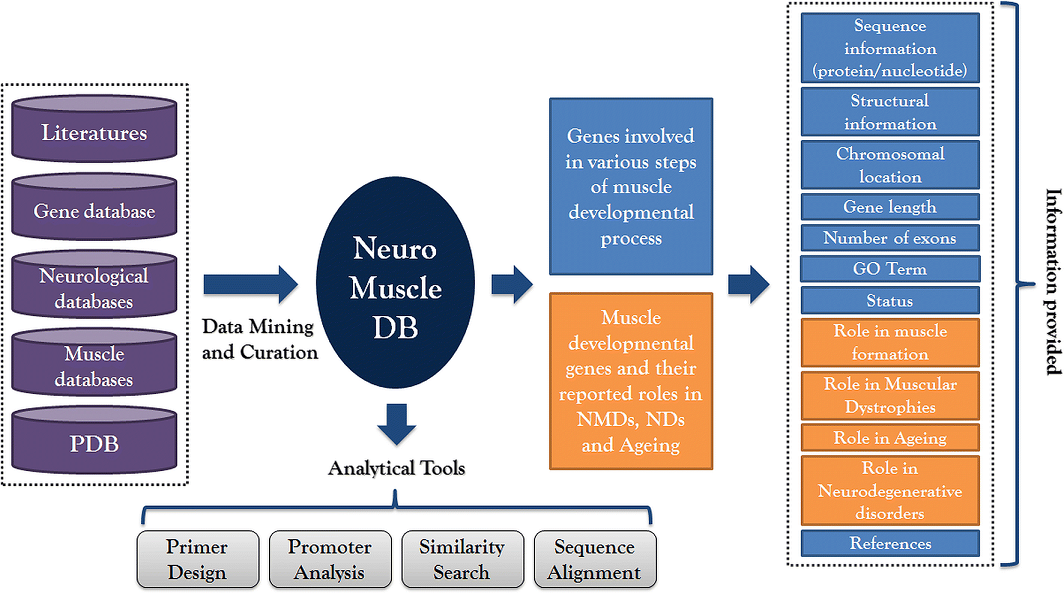 Literatures

Gene database

Neurological databases

Muscle databases

PDB

Data Mining and Curation

Neuro Muscle DB

Analytical Tools

Primer Design

Promoter Analysis

Similarity Search

Sequence Alignment

Genes involved in various steps of muscle developmental process

Muscle developmental genes and their reported roles in NMDs, NDs and Ageing

Sequence information (protein/nucleotide)

Structural information

Chromosomal location

Gene length

Number of exons

GO Term

Status

Role in muscle formation

Role in Muscular Dystrophies

Role in Ageing

Role in Neurodegenerative disorders

References

Information provided